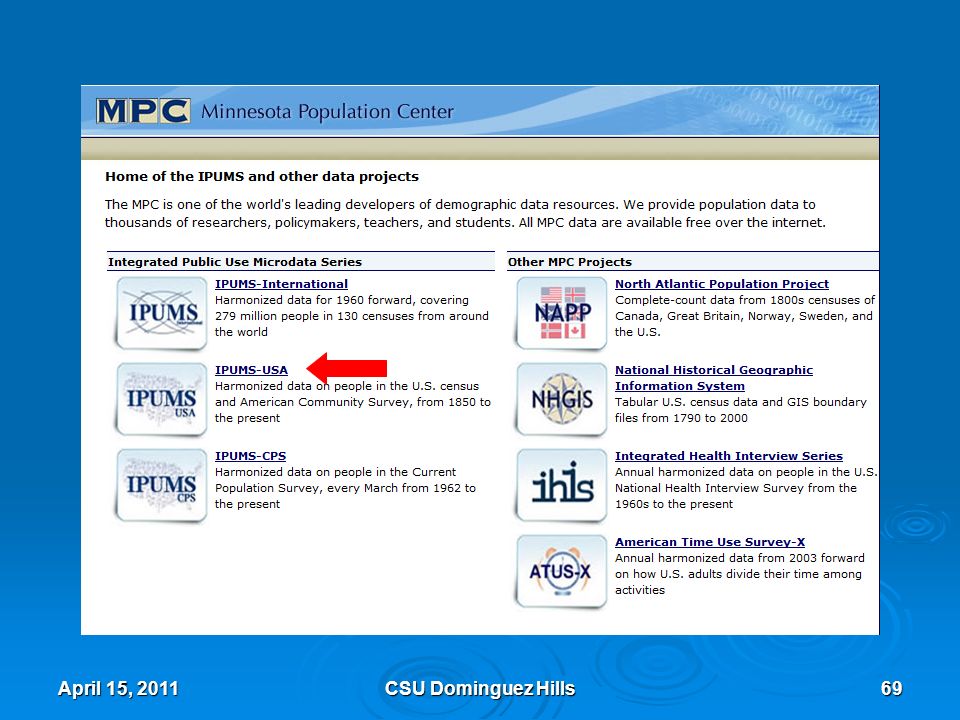 MPC Minnesota Population Center

Home of the IPUMS and other data projects

The MPC is one of the world's leading developers of demographic data resources. We provide population data to thousands of researchers, policymakers, teachers, and students. All MPC data are available free over the internet.

Integrated Public Use Microdata Series

IPUMS International

IPUMS-International
Harmonized data for 1960 forward, covering 279 million people in 130 censuses from around the world

IPUMS USA

IPUMS-USA
Harmonized data on people in the U.S. census and American Community Survey, from 1850 to the present

IPUMS CPS

IPUMS-CPS
Harmonized data on people in the Current Population Survey, every March from 1962 to the present

Other MPC Projects

NAPP

North Atlantic Population Project
Complete-count data from 1800s censuses of Canada, Great Britain, Norway, Sweden, and the U.S.

NHGIS

National Historical Geographic Information System
Tabular U.S. census data and GIS boundary files from 1790 to 2000

ihis

Integrated Health Interview Series
Annual harmonized data on people in the U.S. National Health Interview Survey from the 1960s to the present

ATUS-X

American Time Use Survey-X
Annual harmonized data from 2003 forward on how U.S. adults divide their time among activities

April 15, 2011 CSU Dominguez Hills 69